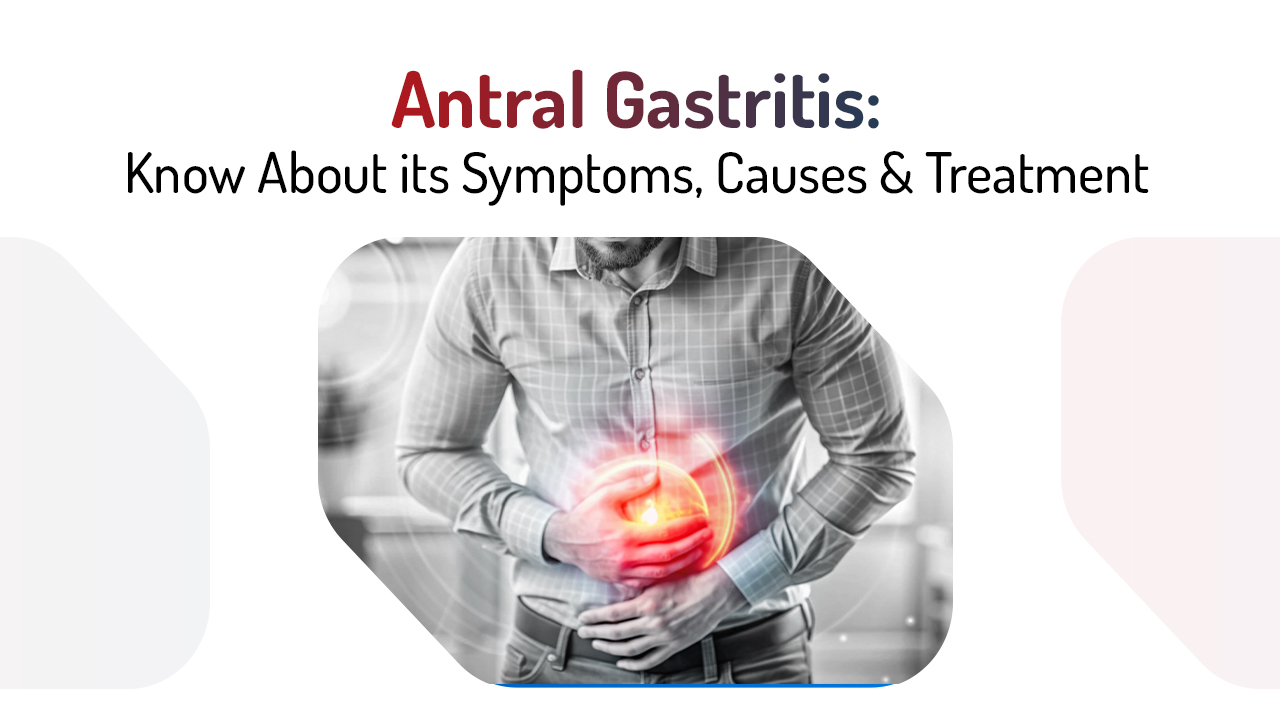 Antral Gastritis:
Know About its Symptoms, Causes & Treatment